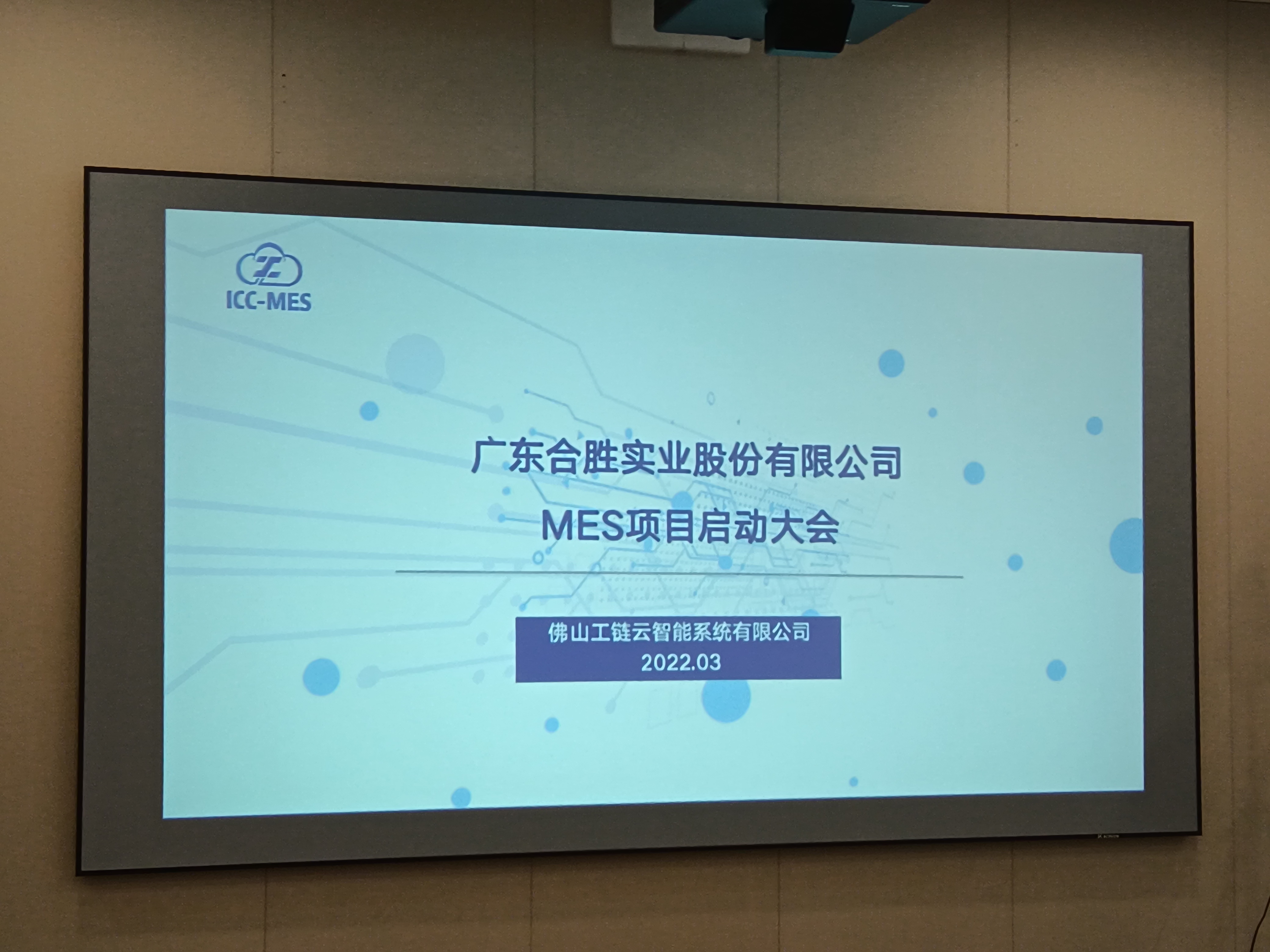 ICC-MES

广东合胜实业股份有限公司
MES项目启动大会

佛山工链云智能系统有限公司
2022.03